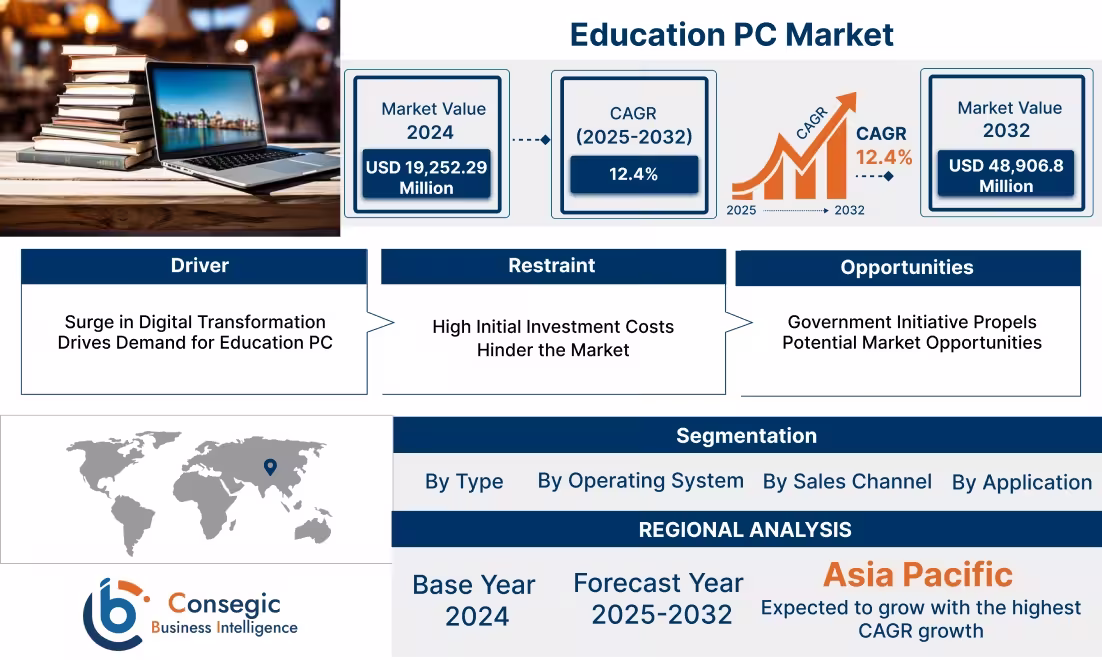 Education PC Market

Market Value 2024

USD 19,252.29 Million

CAGR (2025-2032)

12.4%

CAGR

CAGR 12.4%

2025

2032

Market Value 2032

USD 48,906.8 Million

Driver

Surge in Digital Transformation Drives Demand for Education PC

Restraint

High Initial Investment Costs Hinder the Market

Opportunities

Government Initiative Propels Potential Market Opportunities

Segmentation

By Type

By Operating System

By Sales Channel

By Application

REGIONAL ANALYSIS

Base Year 2024

Forecast Year 2025-2032

Asia Pacific

Expected to grow with the highest CAGR growth

Consegic Business Intelligence